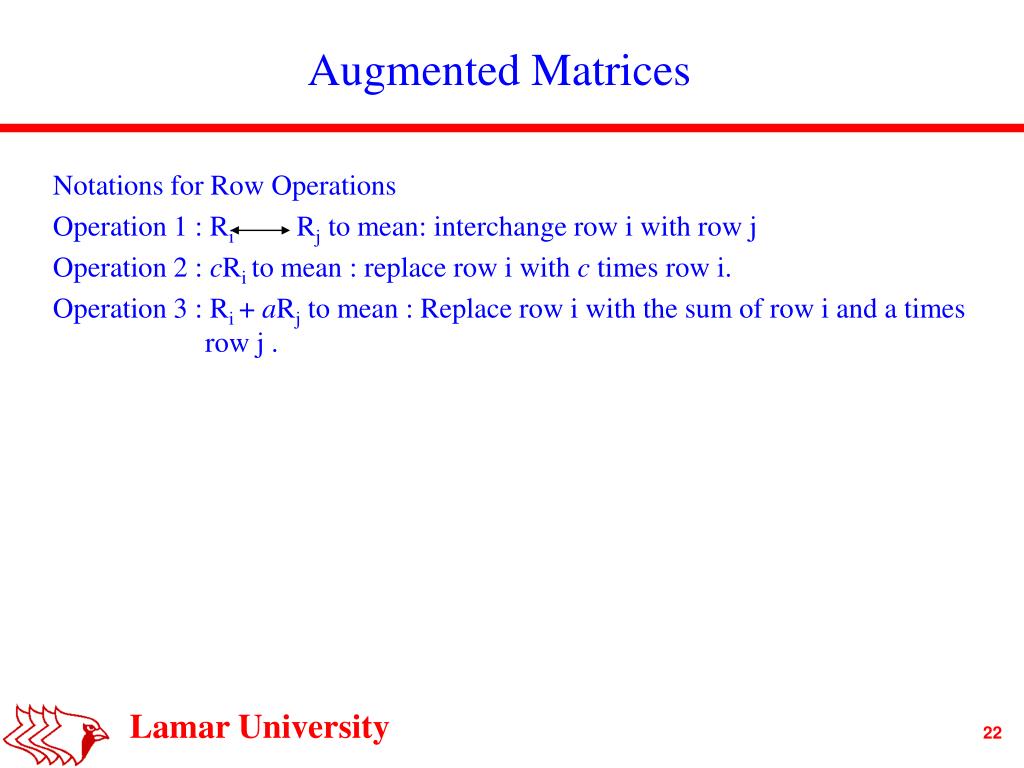 Augmented Matrices

Notations for Row Operations

Operation 1 : $R_i \longleftrightarrow R_j$ to mean: interchange row i with row j

Operation 2 : $cR_i$ to mean : replace row i with $c$ times row i.

Operation 3 : $R_i + aR_j$ to mean : Replace row i with the sum of row i and a times row j .

Lamar University

22